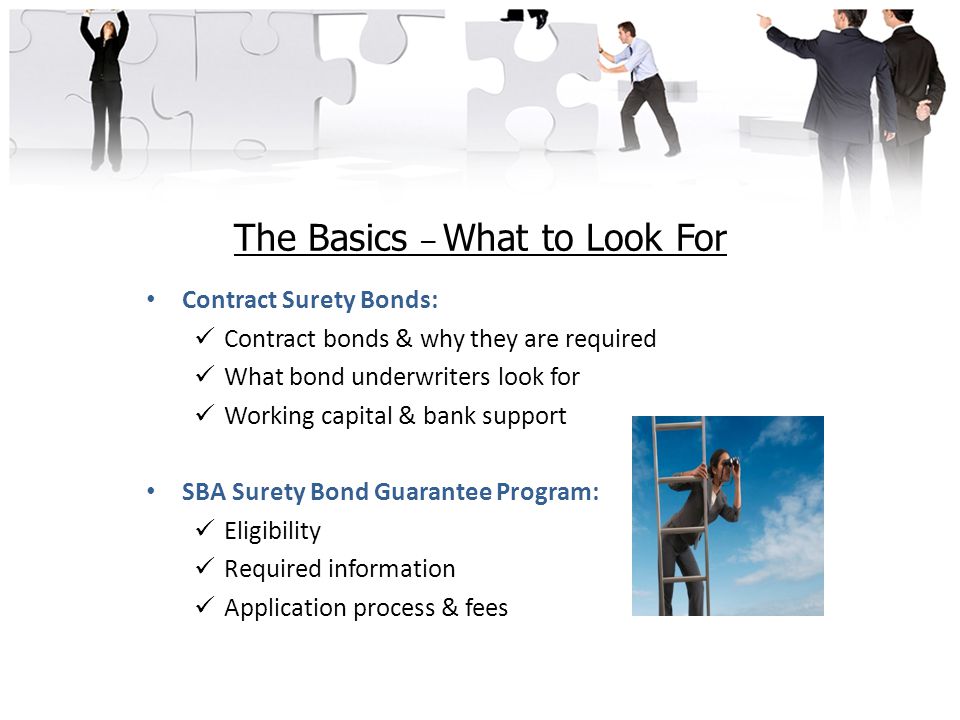 The Basics – What to Look For

• Contract Surety Bonds:
  ✓ Contract bonds & why they are required
  ✓ What bond underwriters look for
  ✓ Working capital & bank support

• SBA Surety Bond Guarantee Program:
  ✓ Eligibility
  ✓ Required information
  ✓ Application process & fees